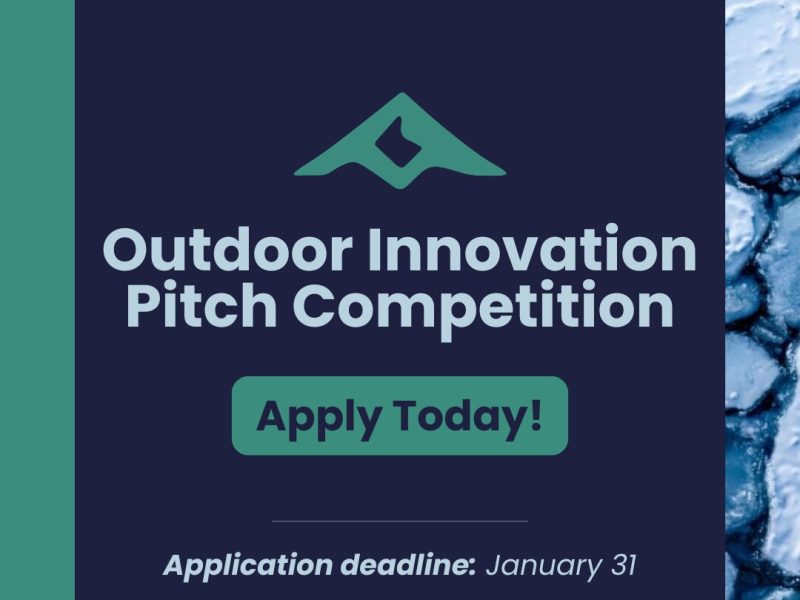 Outdoor Innovation Pitch Competition

Apply Today!

Application deadline: January 31